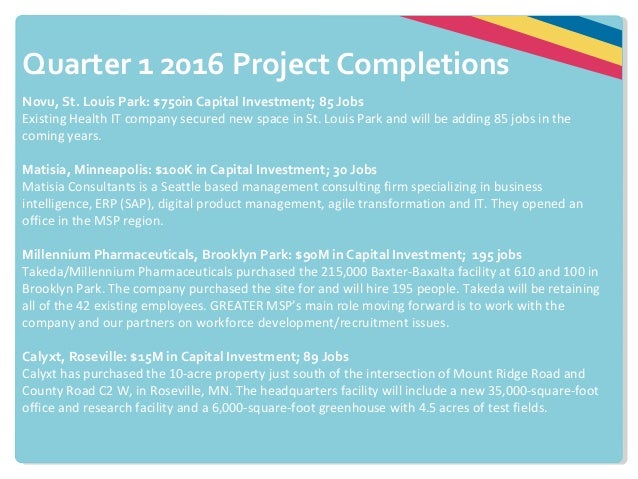 Quarter 1 2016 Project Completions

Novu, St. Louis Park: $750in Capital Investment; 85 Jobs
Existing Health IT company secured new space in St. Louis Park and will be adding 85 jobs in the coming years.

Matisia, Minneapolis: $100K in Capital Investment; 30 Jobs
Matisia Consultants is a Seattle based management consulting firm specializing in business intelligence, ERP (SAP), digital product management, agile transformation and IT. They opened an office in the MSP region.

Millennium Pharmaceuticals, Brooklyn Park: $90M in Capital Investment; 195 jobs
Takeda/Millennium Pharmaceuticals purchased the 215,000 Baxter-Baxalta facility at 610 and 100 in Brooklyn Park. The company purchased the site for and will hire 195 people. Takeda will be retaining all of the 42 existing employees. GREATER MSP's main role moving forward is to work with the company and our partners on workforce development/recruitment issues.

Calyxt, Roseville: $15M in Capital Investment; 89 Jobs
Calyxt has purchased the 10-acre property just south of the intersection of Mount Ridge Road and County Road C2 W, in Roseville, MN. The headquarters facility will include a new 35,000-square-foot office and research facility and a 6,000-square-foot greenhouse with 4.5 acres of test fields.